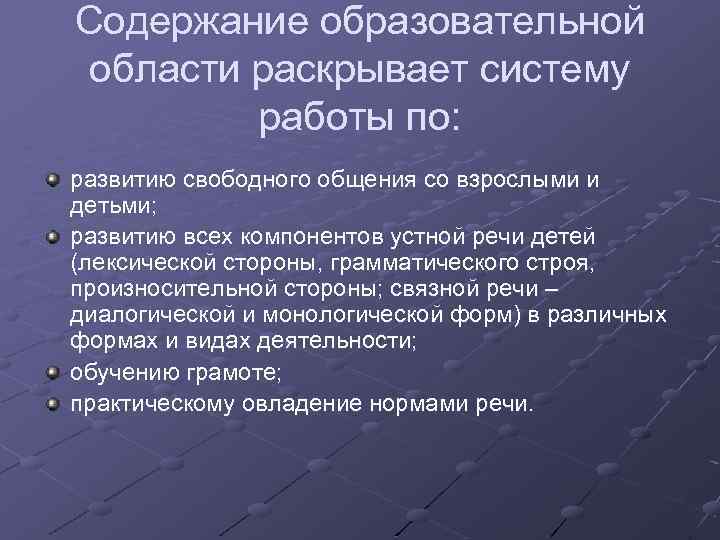 Содержание образовательной области раскрывает систему работы по:

развитию свободного общения со взрослыми и детьми;

развитию всех компонентов устной речи детей (лексической стороны, грамматического строя, произносительной стороны; связной речи – диалогической и монологической форм) в различных формах и видах деятельности;

обучению грамоте;

практическому овладение нормами речи.